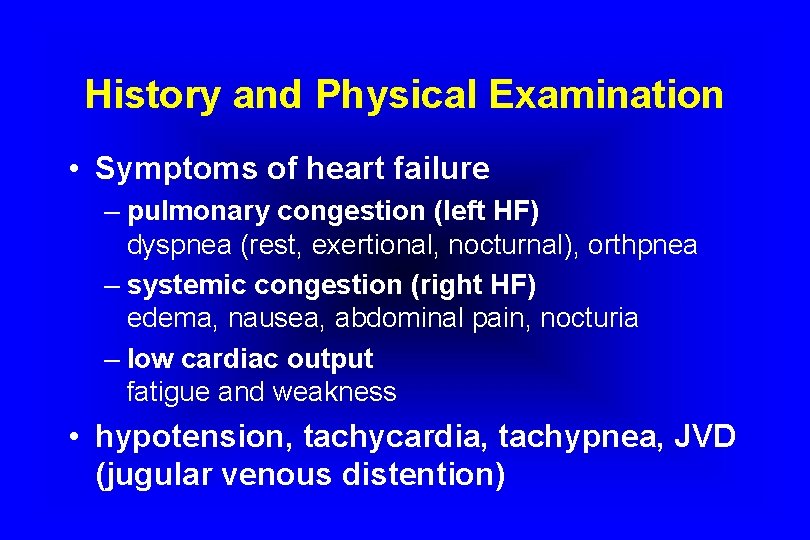 History and Physical Examination

• Symptoms of heart failure

– pulmonary congestion (left HF)
dyspnea (rest, exertional, nocturnal), orthpnea

– systemic congestion (right HF)
edema, nausea, abdominal pain, nocturia

– low cardiac output
fatigue and weakness

• hypotension, tachycardia, tachypnea, JVD (jugular venous distention)